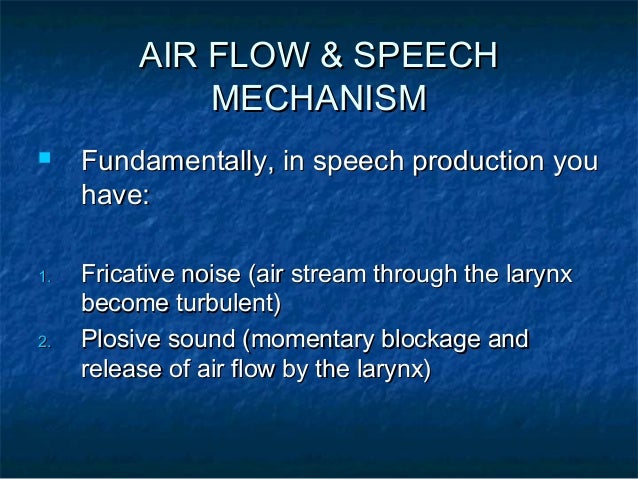 AIR FLOW & SPEECH MECHANISM

Fundamentally, in speech production you have:

1. Fricative noise (air stream through the larynx become turbulent)
2. Plosive sound (momentary blockage and release of air flow by the larynx)